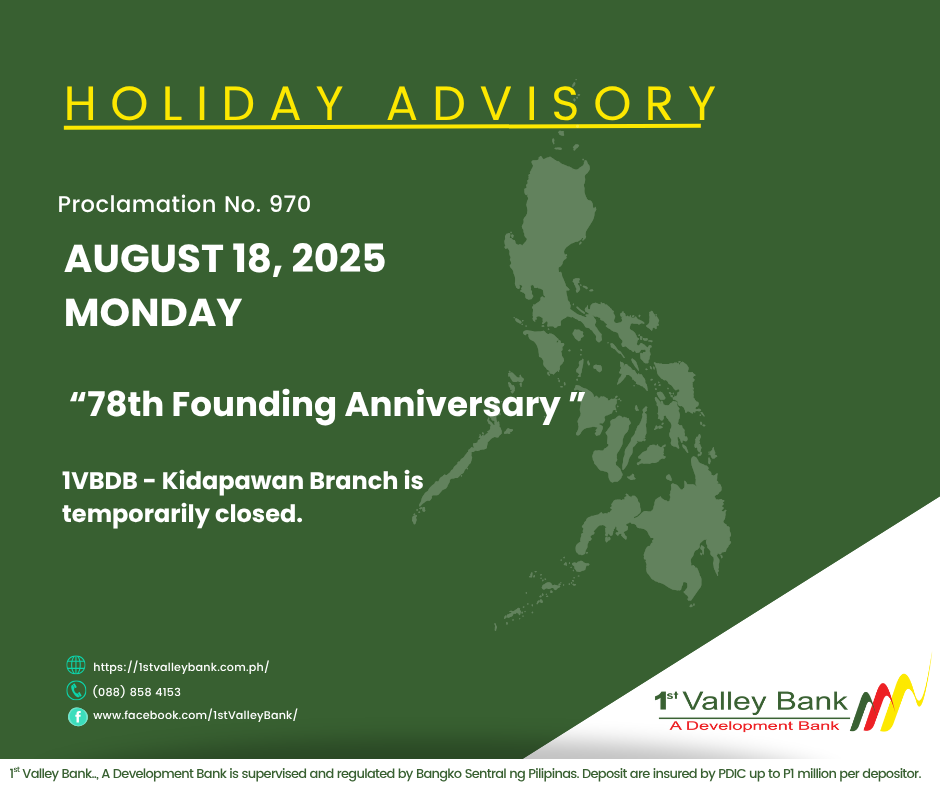 HOLIDAY ADVISORY

Proclamation No. 970

AUGUST 18, 2025
MONDAY

“78th Founding Anniversary ”

1VBDB - Kidapawan Branch is temporarily closed.

https://1stvalleybank.com.ph/
(088) 858 4153
www.facebook.com/1stValleyBank/

1st Valley Bank
A Development Bank

1st Valley Bank., A Development Bank is supervised and regulated by Bangko Sentral ng Pilipinas. Deposit are insured by PDIC up to P1 million per depositor.